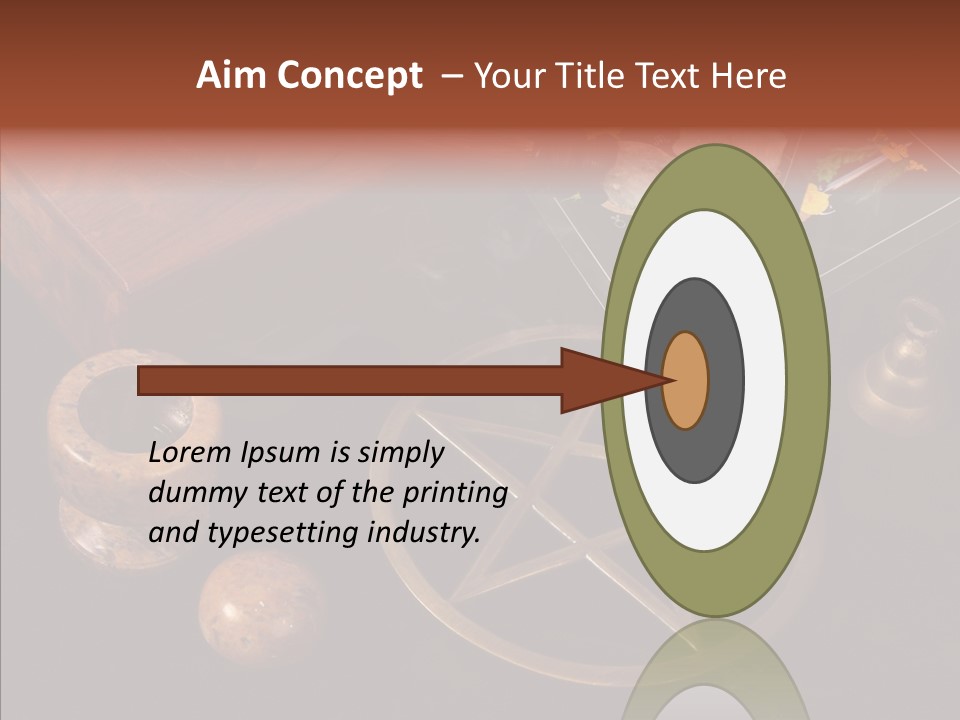 Aim Concept – Your Title Text Here

Lorem Ipsum is simply dummy text of the printing and typesetting industry.